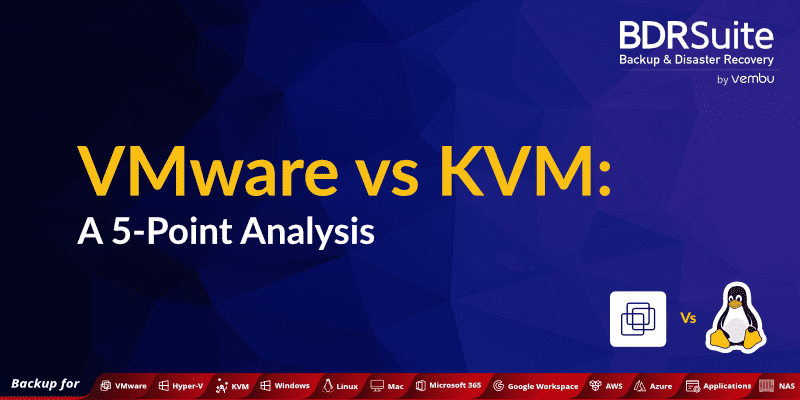 BDRSuite
Backup & Disaster Recovery
by vembu

VMware vs KVM:
A 5-Point Analysis

Vs

Backup for VMware Hyper-V KVM Windows Linux Mac Microsoft 365 Google Workspace AWS Azure Applications NAS